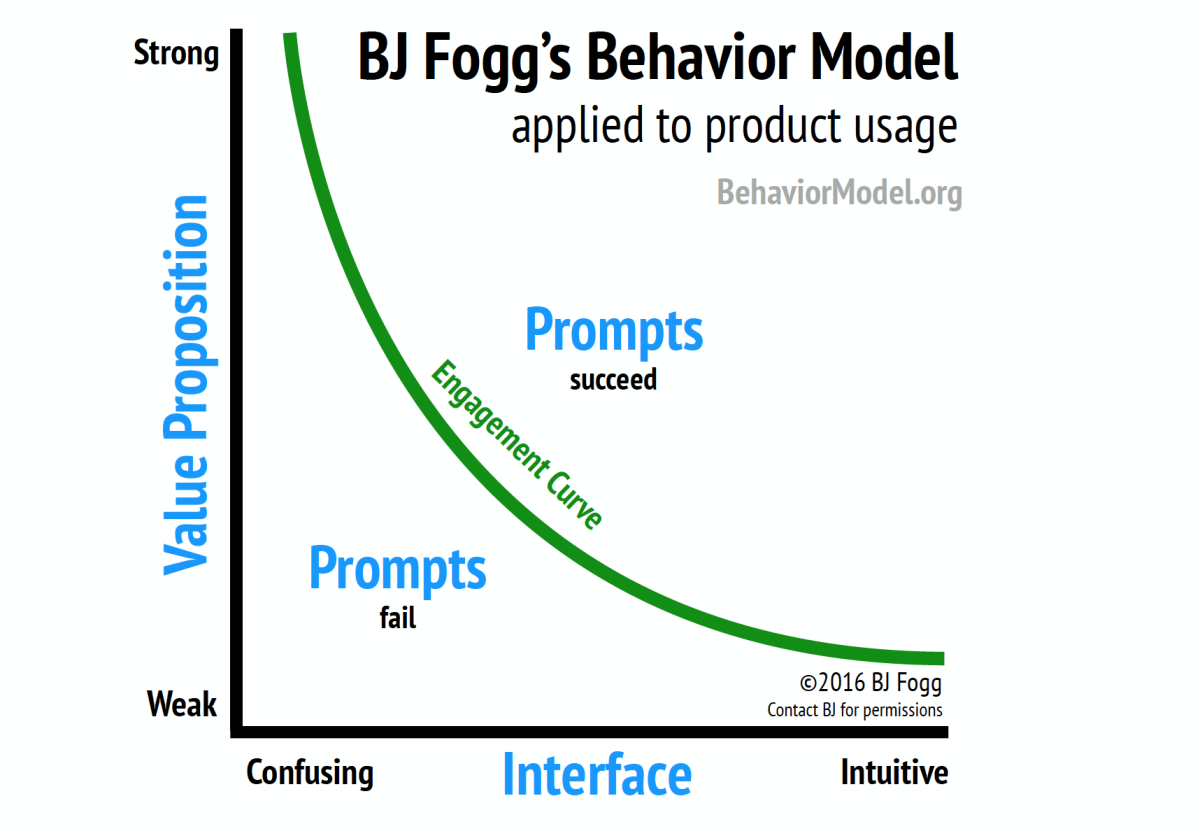 BJ Fogg's Behavior Model
applied to product usage

BehaviorModel.org

Strong

Value Proposition

Weak

Prompts
succeed

Engagement Curve

Prompts
fail

©2016 BJ Fogg
Contact BJ for permissions

Confusing

Interface

Intuitive